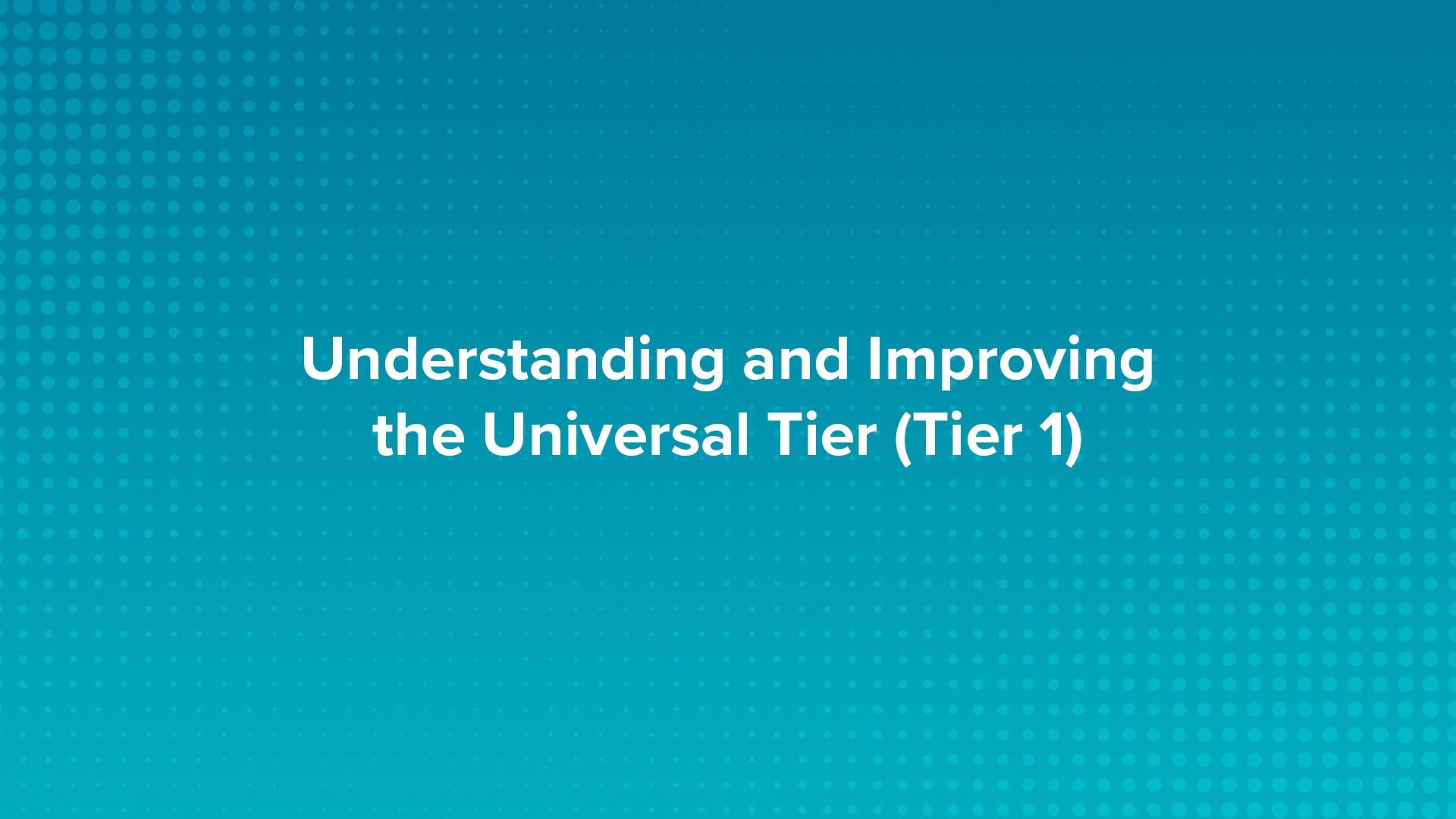 Understanding and Improving the Universal Tier (Tier 1)